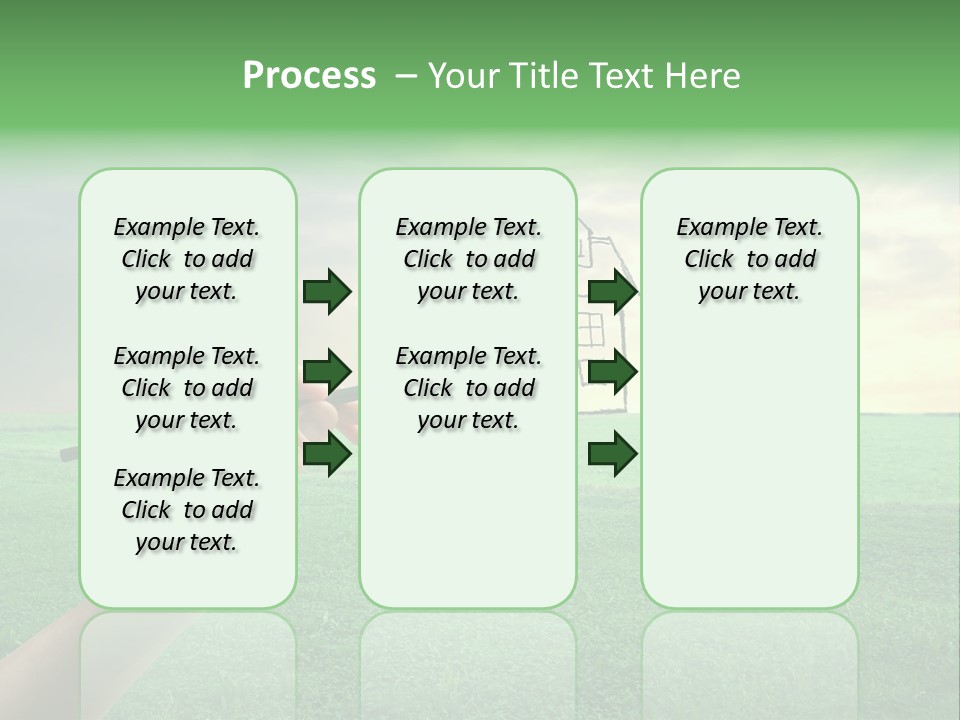 Process – Your Title Text Here

Example Text. Click to add your text.

Example Text. Click to add your text.

Example Text. Click to add your text.

Example Text. Click to add your text.

Example Text. Click to add your text.

Example Text. Click to add your text.